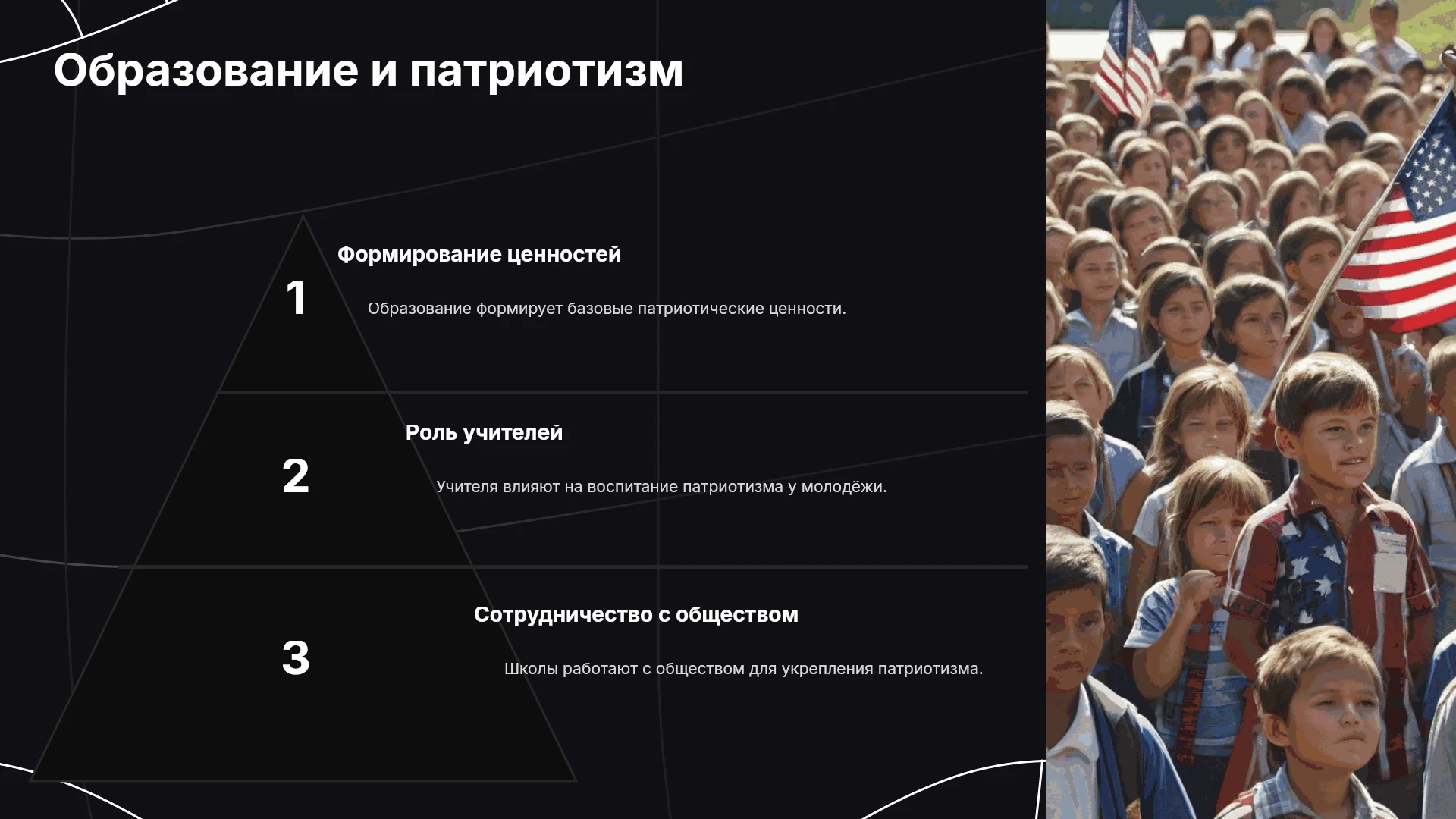 Образование и патриотизм

1

Формирование ценностей

Образование формирует базовые патриотические ценности.

2

Роль учителей

Учителя влияют на воспитание патриотизма у молодёжи.

3

Сотрудничество с обществом

Школы работают с обществом для укрепления патриотизма.